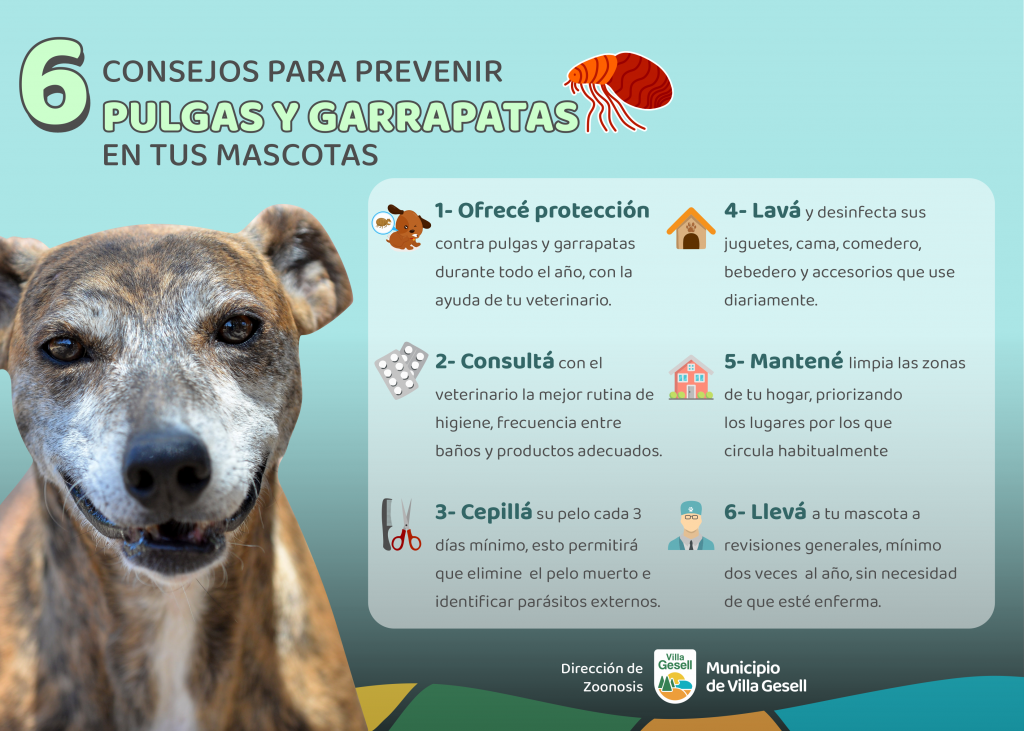 6 CONSEJOS PARA PREVENIR
PULGAS Y GARRAPATAS
EN TUS MASCOTAS

1- Ofrecé protección contra pulgas y garrapatas durante todo el año, con la ayuda de tu veterinario.

2- Consultá con el veterinario la mejor rutina de higiene, frecuencia entre baños y productos adecuados.

3- Cepillá su pelo cada 3 días mínimo, esto permitirá que elimine el pelo muerto e identificar parásitos externos.

4- Lavá y desinfecta sus juguetes, cama, comedero, bebedero y accesorios que use diariamente.

5- Mantené limpia las zonas de tu hogar, priorizando los lugares por los que circula habitualmente

6- Llevá a tu mascota a revisiones generales, mínimo dos veces al año, sin necesidad de que esté enferma.

Dirección de Zoonosis

Villa Gesell

Municipio de Villa Gesell